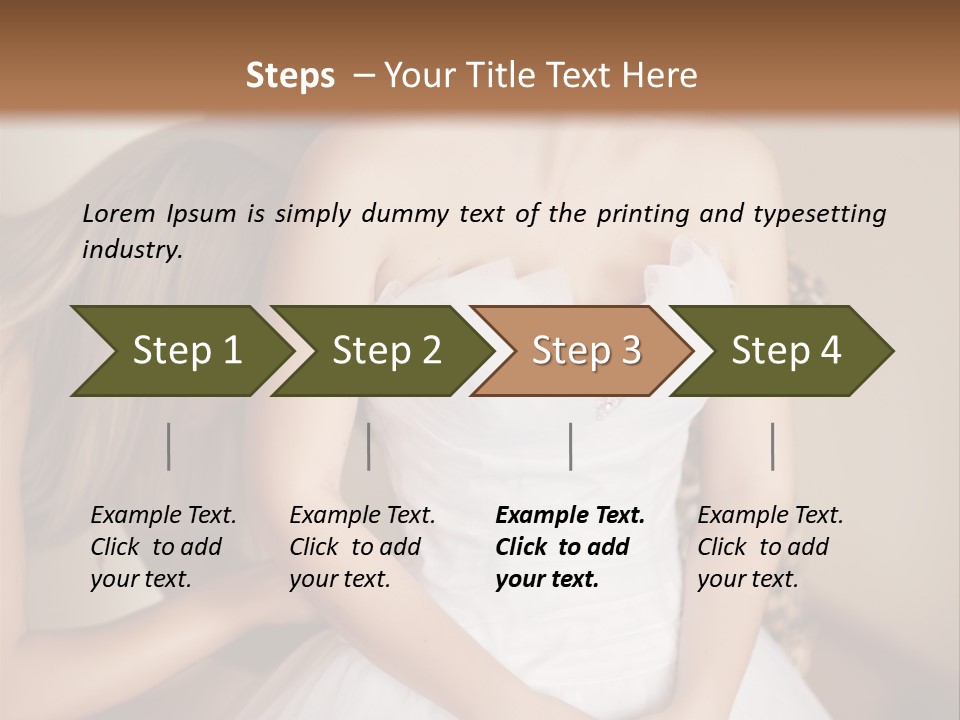 Steps – Your Title Text Here

Lorem Ipsum is simply dummy text of the printing and typesetting industry.

Step 1

Step 2

Step 3

Step 4

Example Text. Click to add your text.

Example Text. Click to add your text.

Example Text. Click to add your text.

Example Text. Click to add your text.